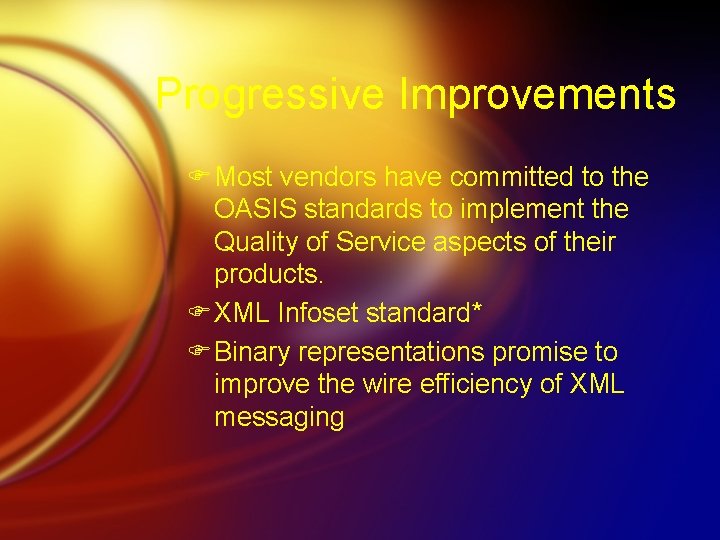 Progressive Improvements

Most vendors have committed to the OASIS standards to implement the Quality of Service aspects of their products.

XML Infoset standard*

Binary representations promise to improve the wire efficiency of XML messaging